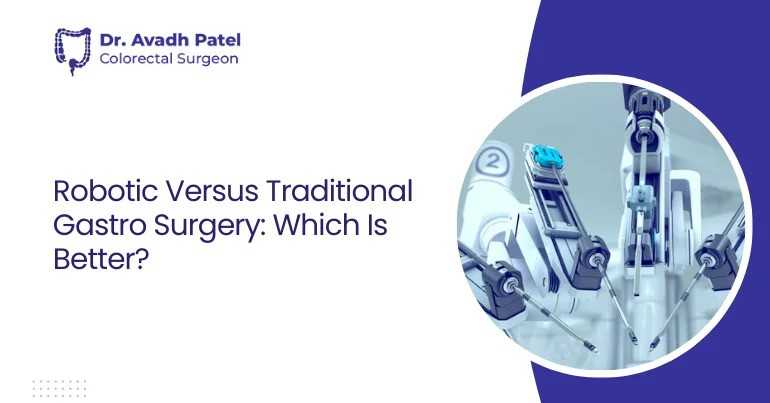 Dr. Avadh Patel
Colorectal Surgeon

Robotic Versus Traditional Gastro Surgery: Which Is Better?

2